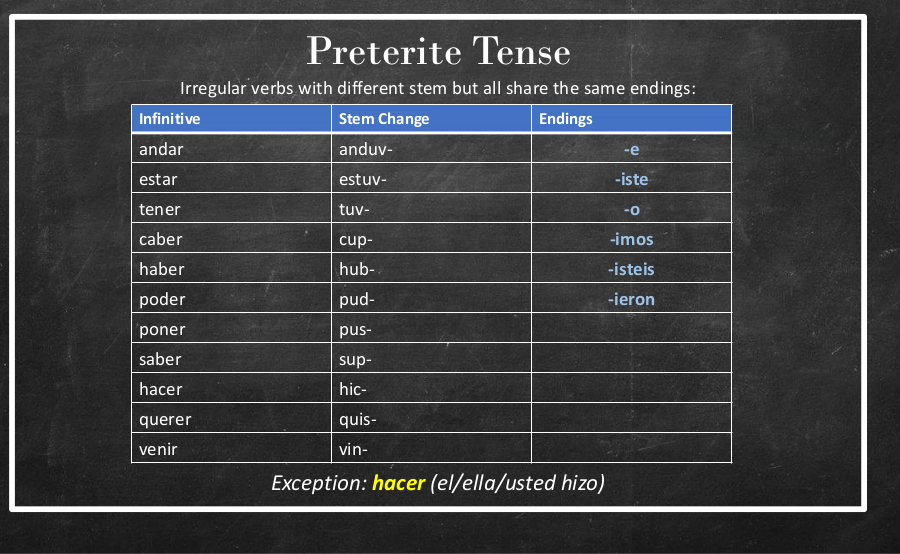 Preterite Tense

Irregular verbs with different stem but all share the same endings:

| Infinitive | Stem Change | Endings |
|---|---|---|
| andar | anduv- | -e |
| estar | estuv- | -iste |
| tener | tuv- | -o |
| caber | cup- | -imos |
| haber | hub- | -isteis |
| poder | pud- | -ieron |
| poner | pus- | |
| saber | sup- | |
| hacer | hic- | |
| querer | quis- | |
| venir | vin- | |

Exception: hacer (el/ella/usted hizo)